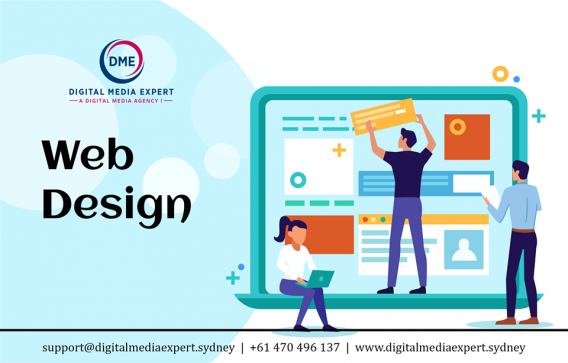 DME
DIGITAL MEDIA EXPERT
— A DIGITAL MEDIA AGENCY ! —

Web Design

support@digitalmediaexpert.sydney | +61 470 496 137 | www.digitalmediaexpert.sydney